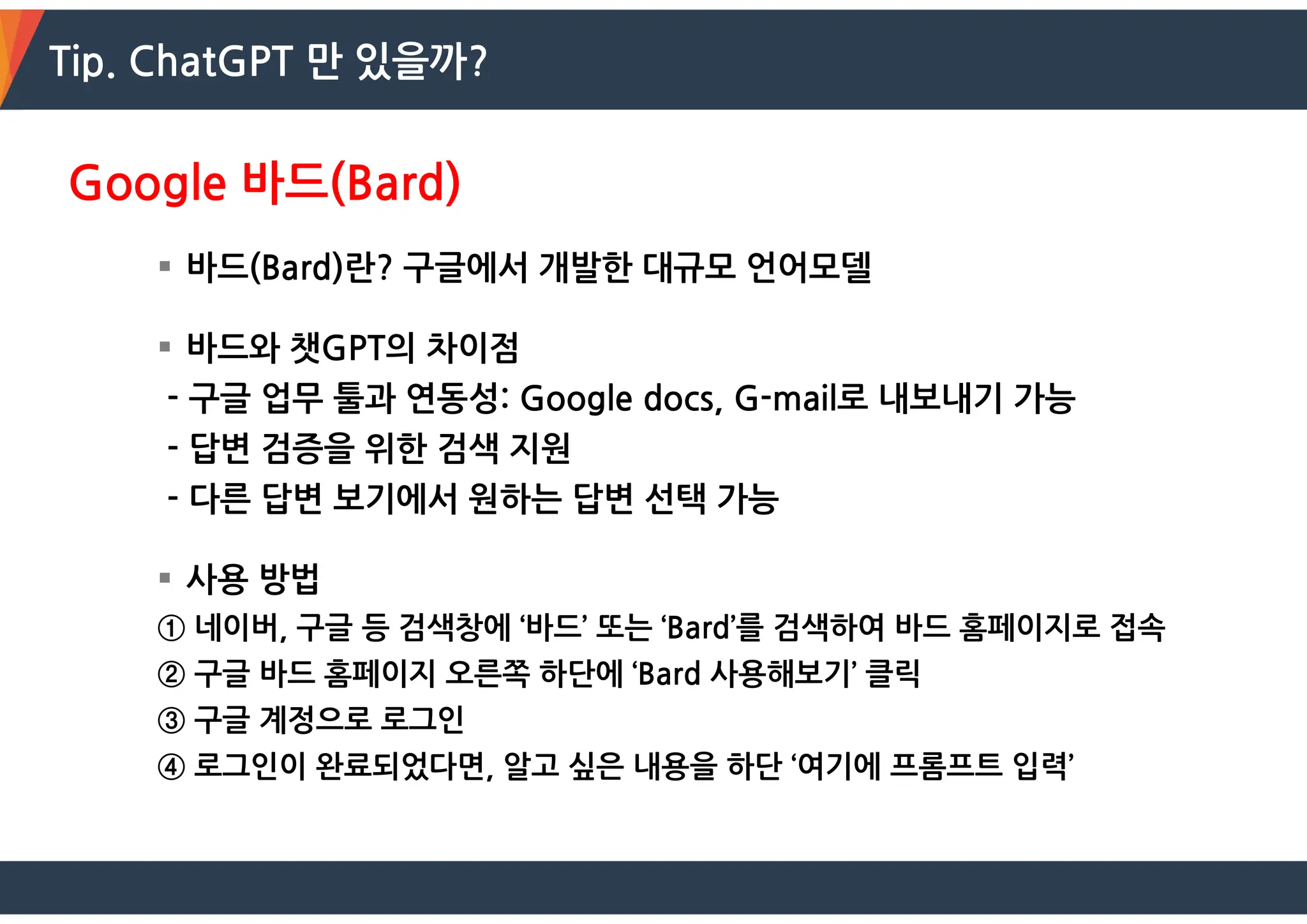 Tip. ChatGPT 만 있을까?

Google 바드(Bard)

▪ 바드(Bard)란? 구글에서 개발한 대규모 언어모델

▪ 바드와 챗GPT의 차이점
- 구글 업무 툴과 연동성: Google docs, G-mail로 내보내기 가능
- 답변 검증을 위한 검색 지원
- 다른 답변 보기에서 원하는 답변 선택 가능

▪ 사용 방법
① 네이버, 구글 등 검색창에 ‘바드’ 또는 ‘Bard’를 검색하여 바드 홈페이지로 접속
② 구글 바드 홈페이지 오른쪽 하단에 ‘Bard 사용해보기’ 클릭
③ 구글 계정으로 로그인
④ 로그인이 완료되었다면, 알고 싶은 내용을 하단 ‘여기에 프롬프트 입력’